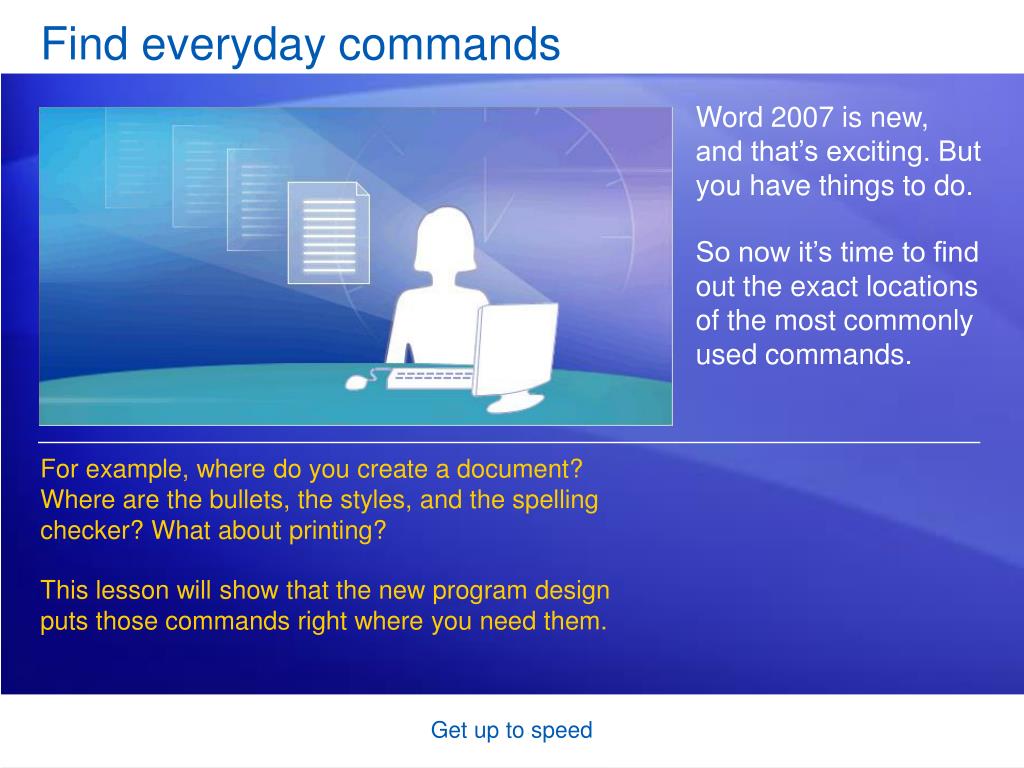 Find everyday commands

Word 2007 is new, and that’s exciting. But you have things to do.

So now it’s time to find out the exact locations of the most commonly used commands.

For example, where do you create a document? Where are the bullets, the styles, and the spelling checker? What about printing?

This lesson will show that the new program design puts those commands right where you need them.

Get up to speed